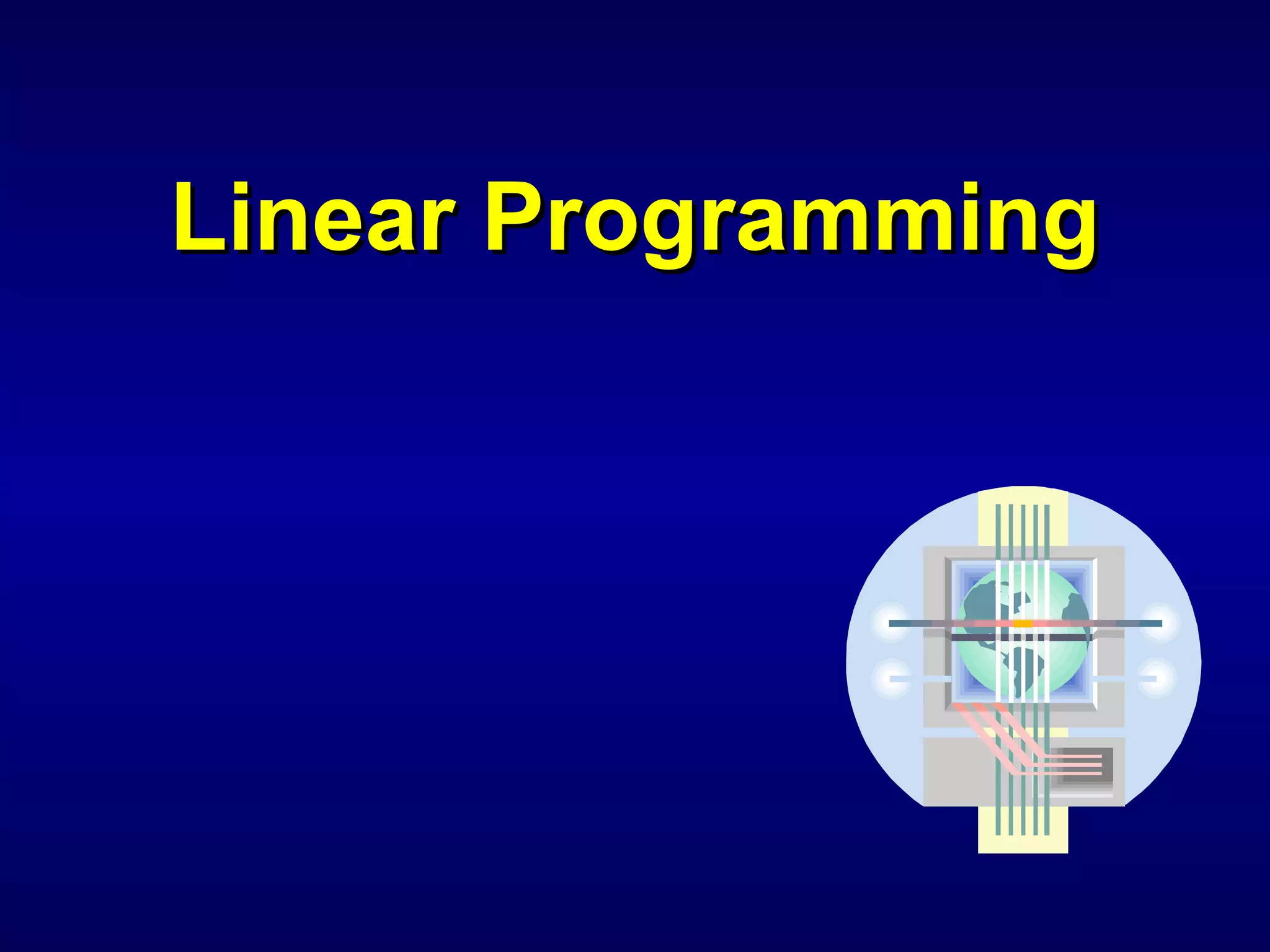 Linear Programming